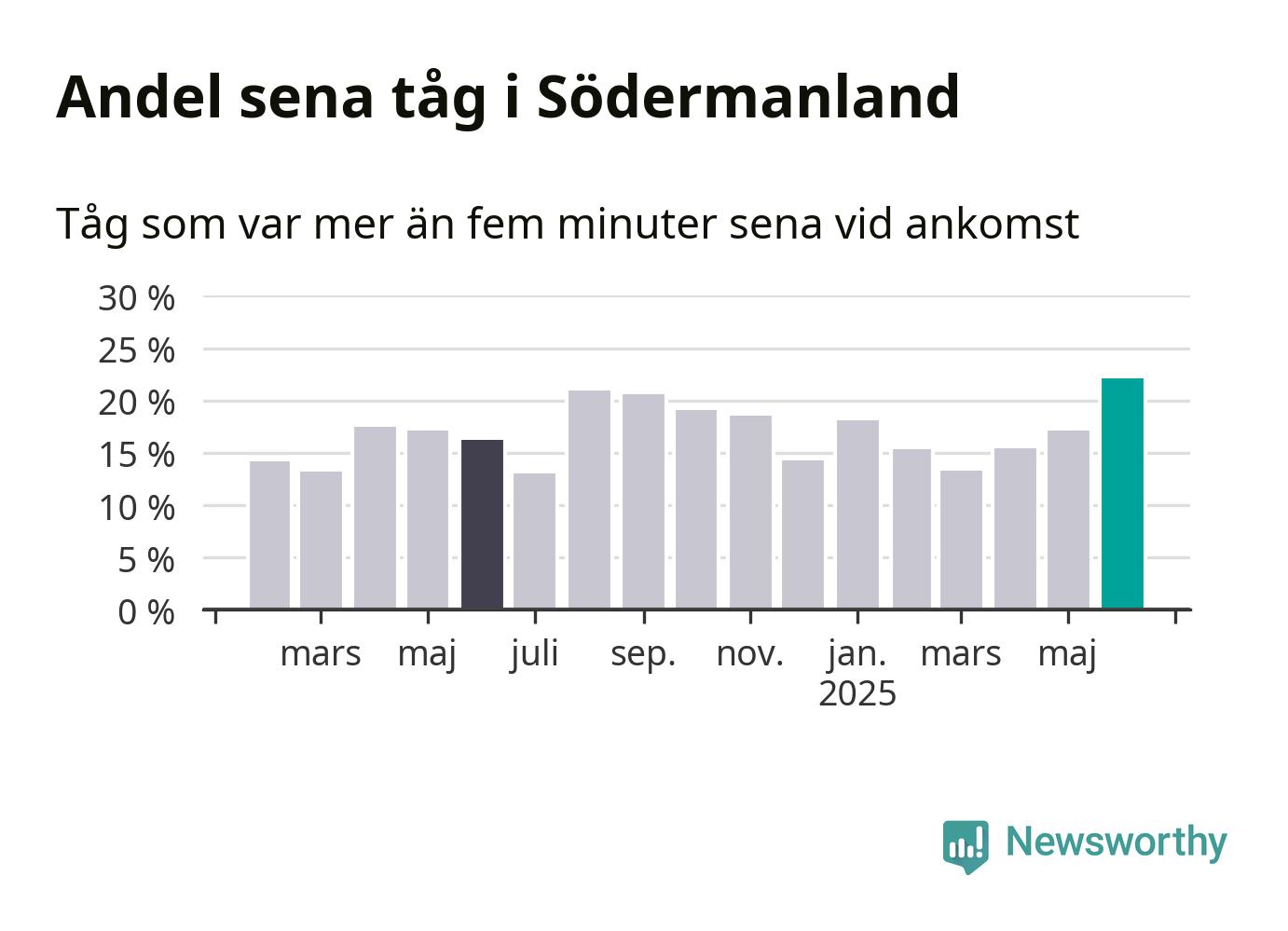 Andel sena tåg i Södermanland

Tåg som var mer än fem minuter sena vid ankomst

30 %
25 %
20 %
15 %
10 %
5 %
0 %

mars
maj
juli
sep.
nov.
jan.
2025
mars
maj

Newsworthy